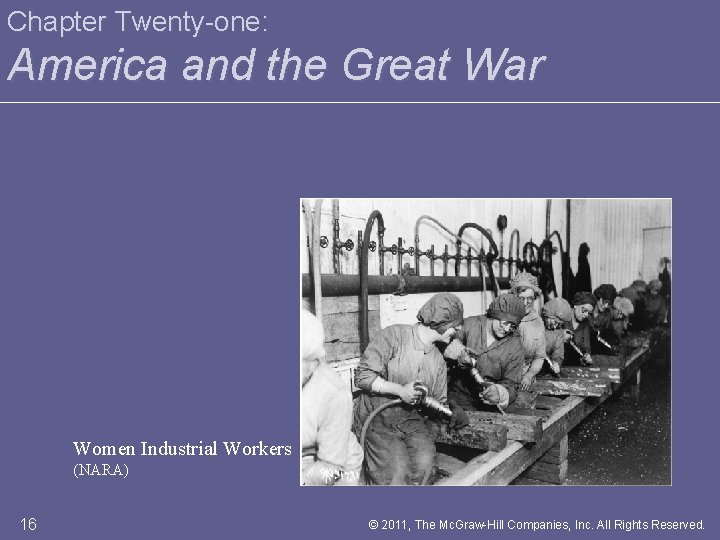 Chapter Twenty-one:
America and the Great War

Women Industrial Workers
(NARA)

16

© 2011, The McGraw-Hill Companies, Inc. All Rights Reserved.